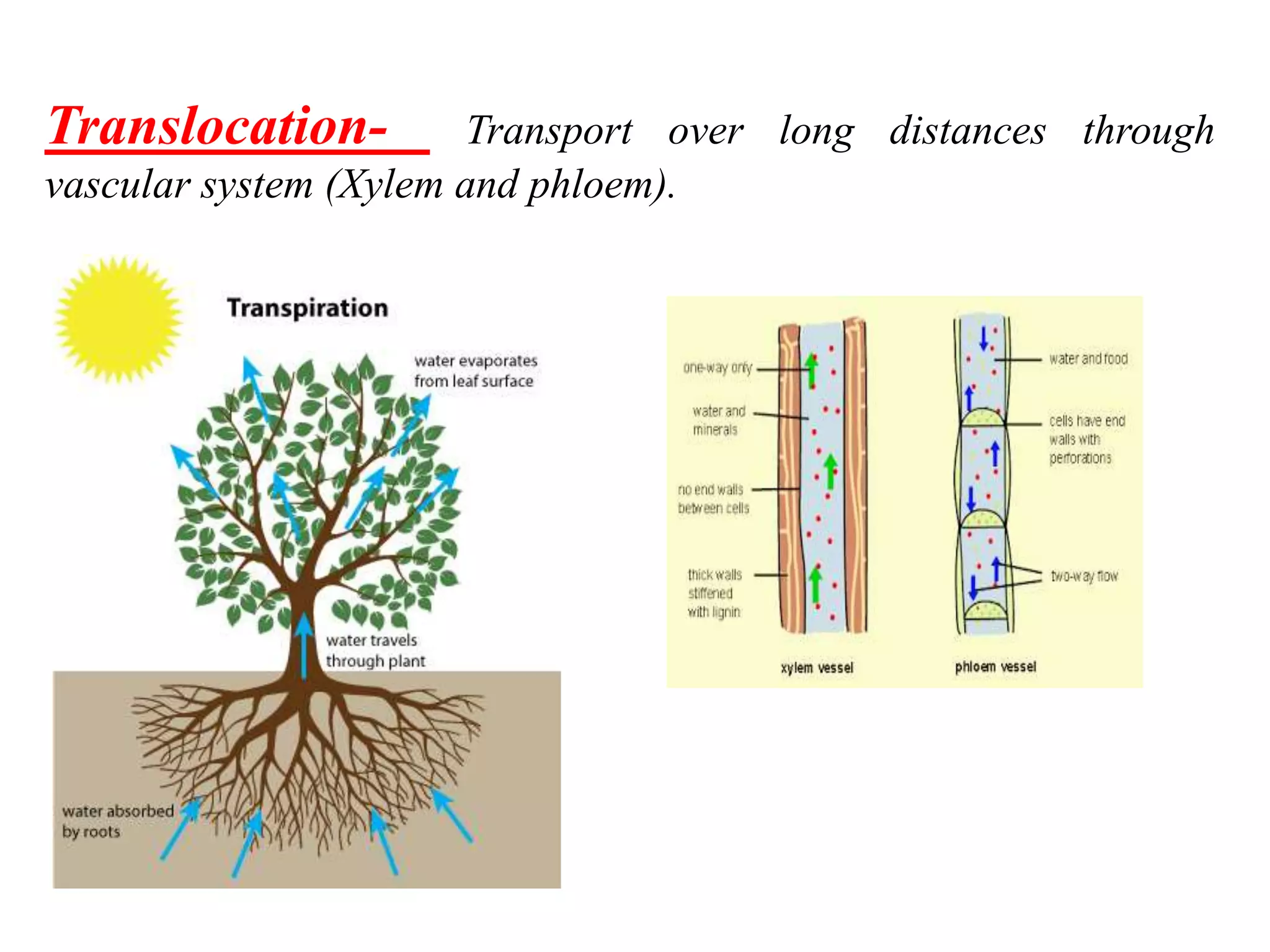 Translocation- Transport over long distances through vascular system (Xylem and phloem).

Transpiration

water evaporates from leaf surface

water travels through plant

water absorbed by roots

one-way only

water and minerals

no end walls between cells

thick walls stiffened with lignin

xylem vessel

water and food

cells have end walls with perforations

two-way flow

phloem vessel